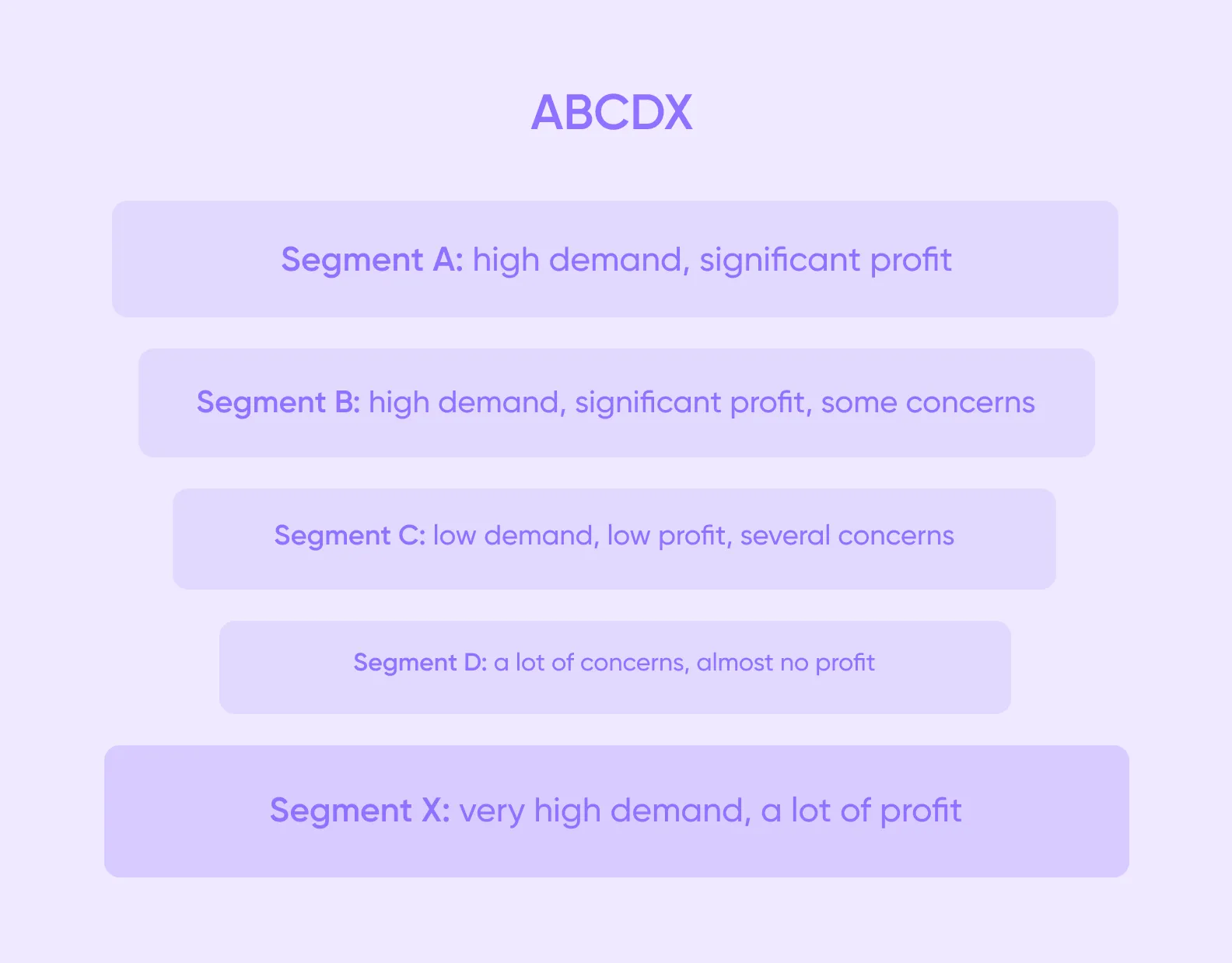 ABCDX

Segment A: high demand, significant profit

Segment B: high demand, significant profit, some concerns

Segment C: low demand, low profit, several concerns

Segment D: a lot of concerns, almost no profit

Segment X: very high demand, a lot of profit